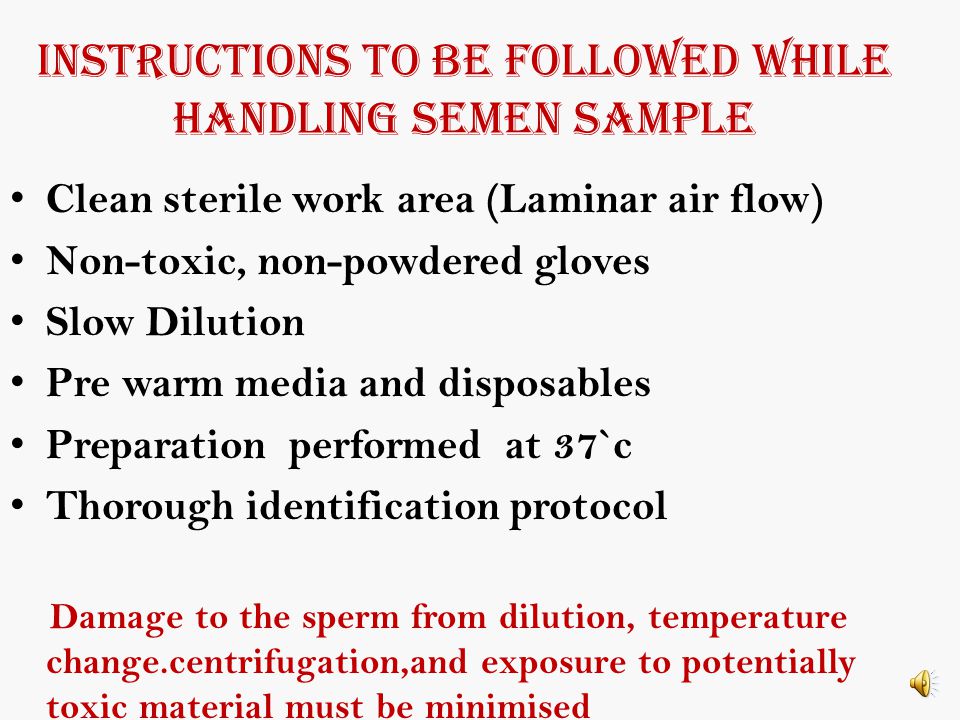 INSTRUCTIONS TO BE FOLLOWED WHILE HANDLING SEMEN SAMPLE

• Clean sterile work area (Laminar air flow)
• Non-toxic, non-powdered gloves
• Slow Dilution
• Pre warm media and disposables
• Preparation performed at 37`c
• Thorough identification protocol

Damage to the sperm from dilution, temperature change.centrifugation,and exposure to potentially toxic material must be minimised